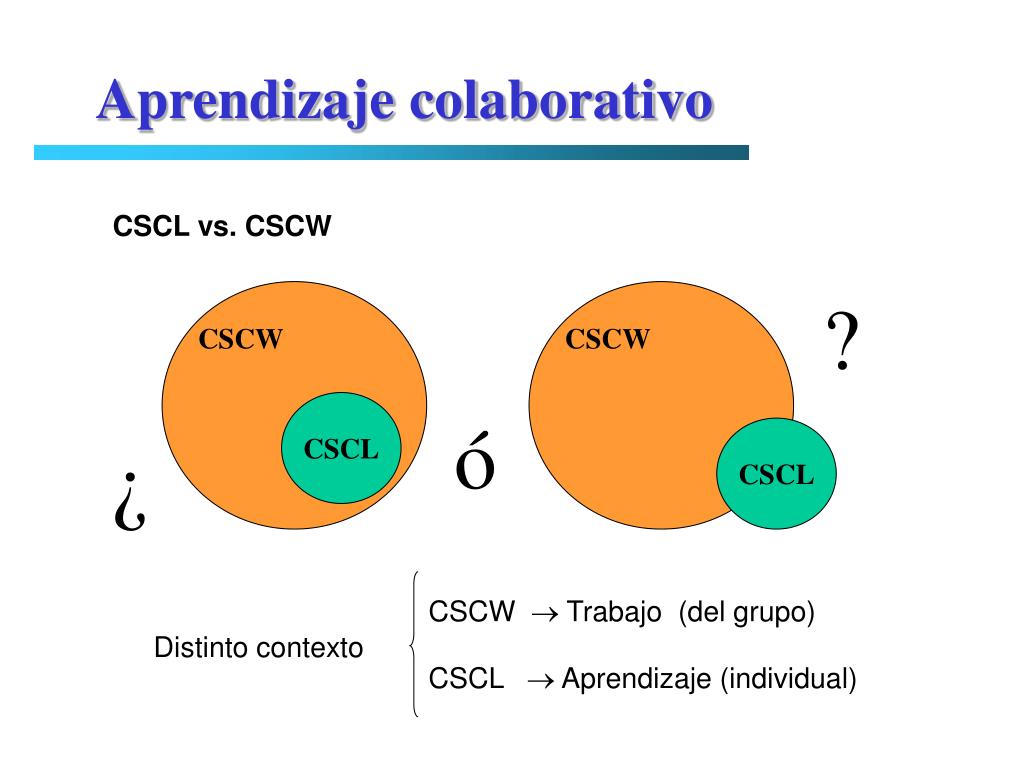 Aprendizaje colaborativo

CSCL vs. CSCW

¿

CSCW

CSCL

ó

CSCW

CSCL

?

Distinto contexto

CSCW $\rightarrow$ Trabajo (del grupo)

CSCL $\rightarrow$ Aprendizaje (individual)